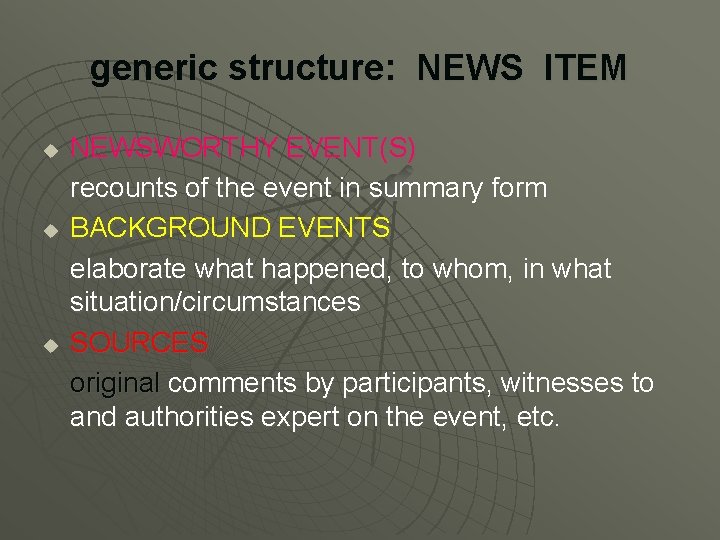 generic structure: NEWS ITEM

NEWSWORTHY EVENT(S)
recounts of the event in summary form

BACKGROUND EVENTS
elaborate what happened, to whom, in what situation/circumstances

SOURCES
original comments by participants, witnesses to and authorities expert on the event, etc.